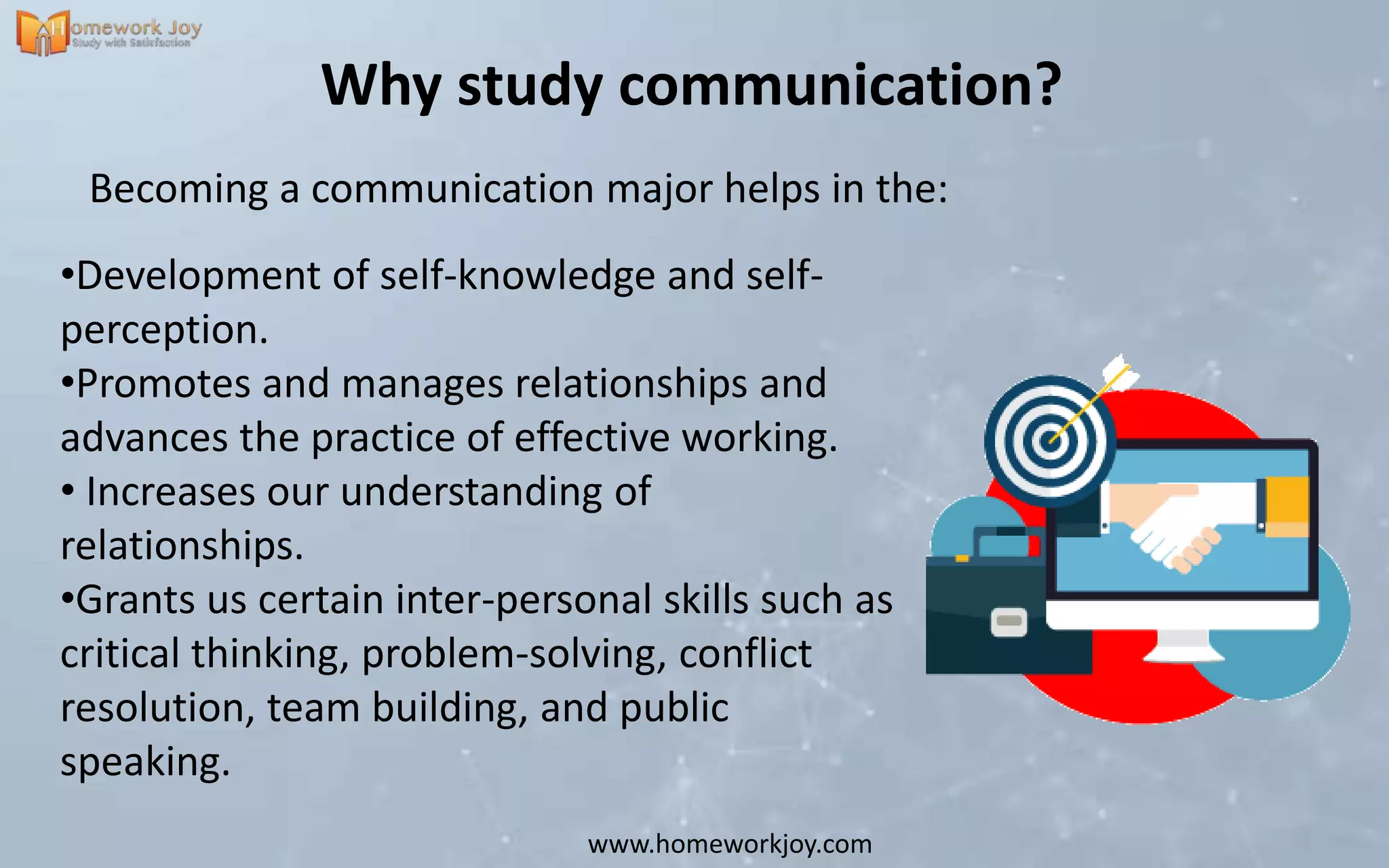 Homework Joy
Study with Satisfaction

Why study communication?

Becoming a communication major helps in the:

•Development of self-knowledge and self-perception.
•Promotes and manages relationships and advances the practice of effective working.
• Increases our understanding of relationships.
•Grants us certain inter-personal skills such as critical thinking, problem-solving, conflict resolution, team building, and public speaking.

www.homeworkjoy.com